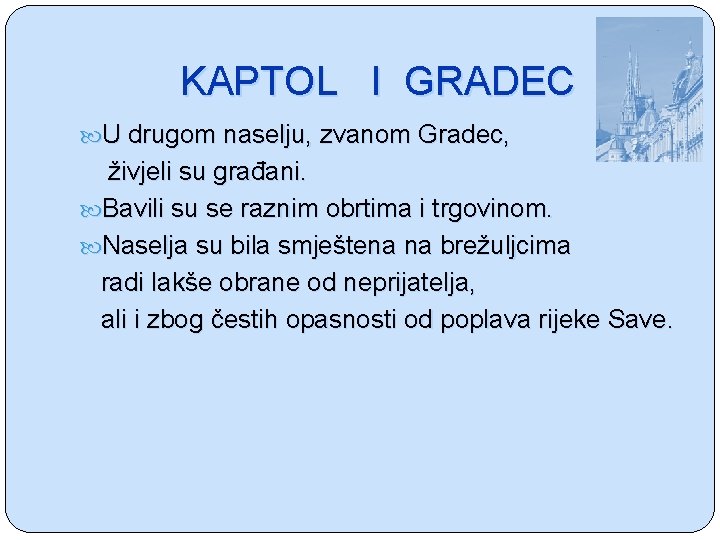 KAPTOL I GRADEC

U drugom naselju, zvanom Gradec, živjeli su građani.

Bavili su se raznim obrtima i trgovinom.

Naselja su bila smještena na brežuljcima radi lakše obrane od neprijatelja, ali i zbog čestih opasnosti od poplava rijeke Save.